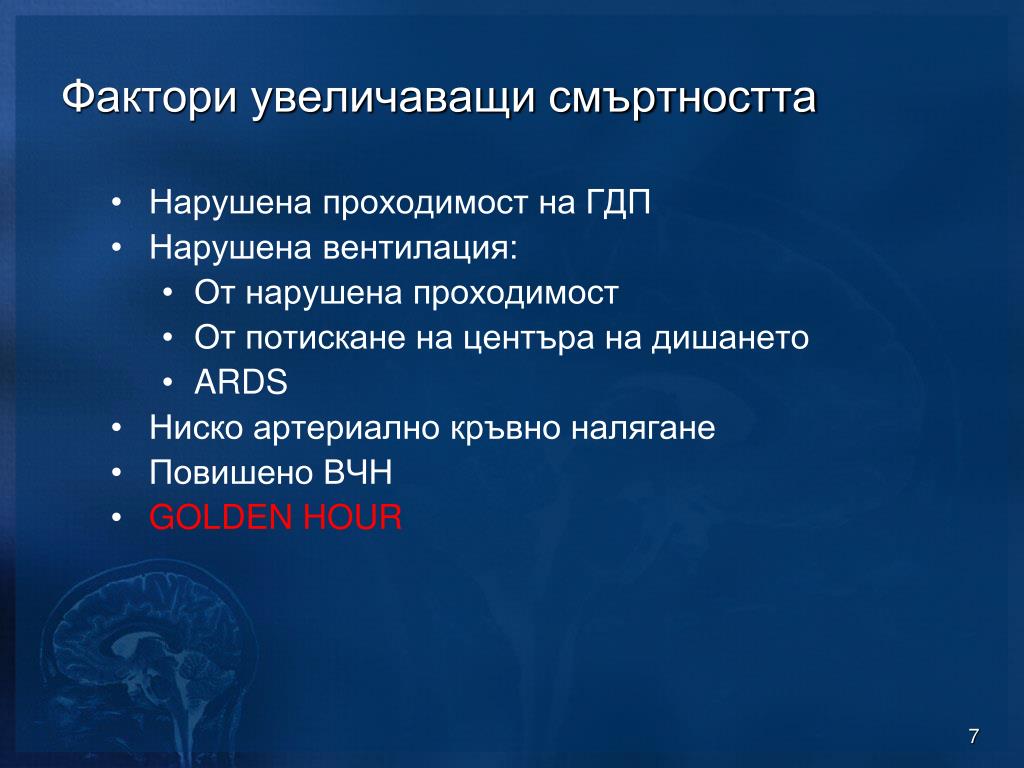 Фактори увеличаващи смъртността

• Нарушена проходимост на ГДП
• Нарушена вентилация:
  • От нарушена проходимост
  • От потискане на центъра на дишането
  • ARDS
• Ниско артериално кръвно налягане
• Повишено ВЧН
• GOLDEN HOUR

7